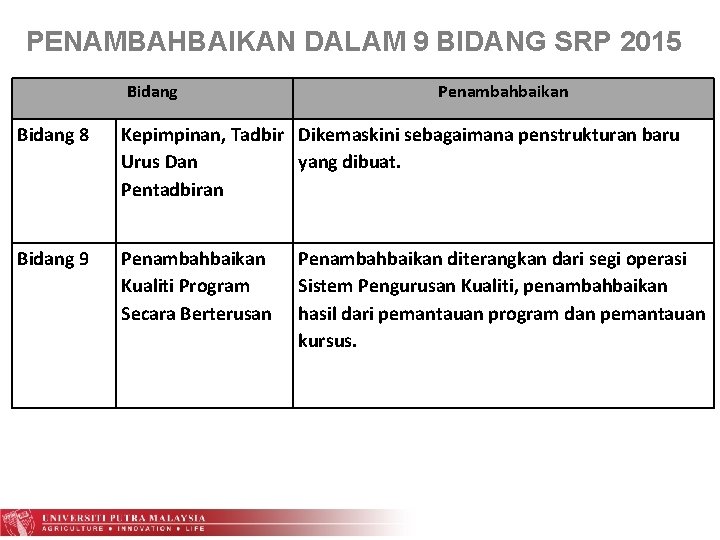 PENAMBAHBAIKAN DALAM 9 BIDANG SRP 2015

| Bidang | | Penambahbaikan |
|---|---|---|
| Bidang 8 | Kepimpinan, Tadbir Urus Dan Pentadbiran | Dikemaskini sebagaimana penstrukturan baru yang dibuat. |
| Bidang 9 | Penambahbaikan Kualiti Program Secara Berterusan | Penambahbaikan diterangkan dari segi operasi Sistem Pengurusan Kualiti, penambahbaikan hasil dari pemantauan program dan pemantauan kursus. |

UNIVERSITI PUTRA MALAYSIA
AGRICULTURE • INNOVATION • LIFE